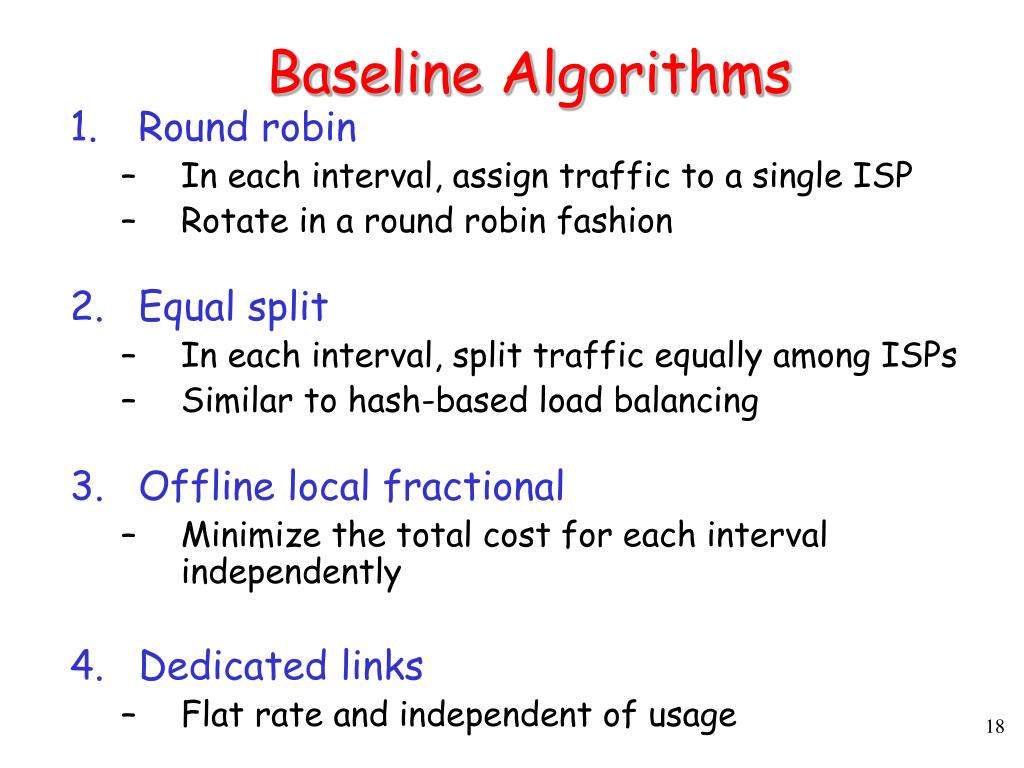 Baseline Algorithms

1. Round robin
– In each interval, assign traffic to a single ISP
– Rotate in a round robin fashion

2. Equal split
– In each interval, split traffic equally among ISPs
– Similar to hash-based load balancing

3. Offline local fractional
– Minimize the total cost for each interval independently

4. Dedicated links
– Flat rate and independent of usage

18